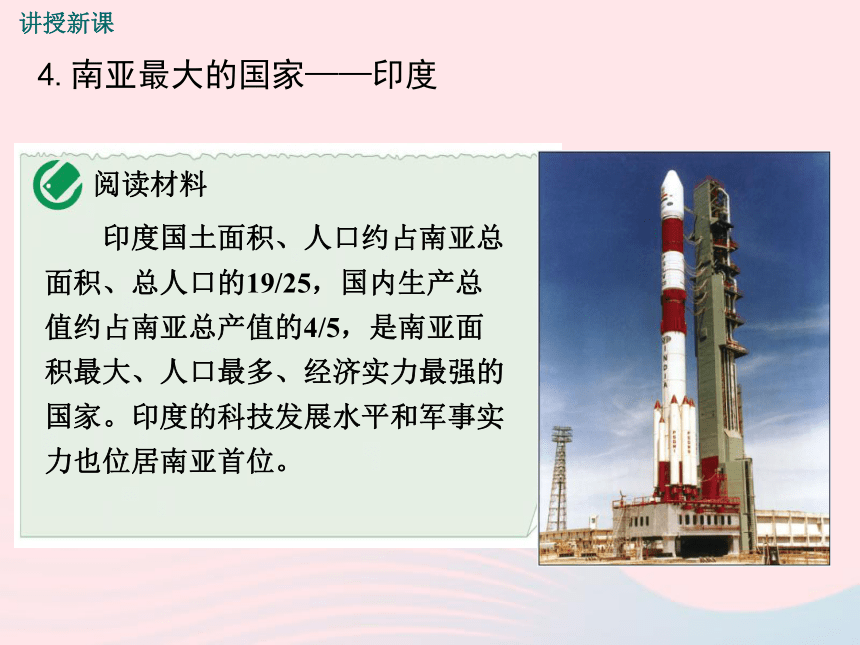 讲授新课

4. 南亚最大的国家——印度

阅读材料

印度国土面积、人口约占南亚总面积、总人口的19/25，国内生产总值约占南亚总产值的4/5，是南亚面积最大、人口最多、经济实力最强的国家。印度的科技发展水平和军事实力也位居南亚首位。

INDIA